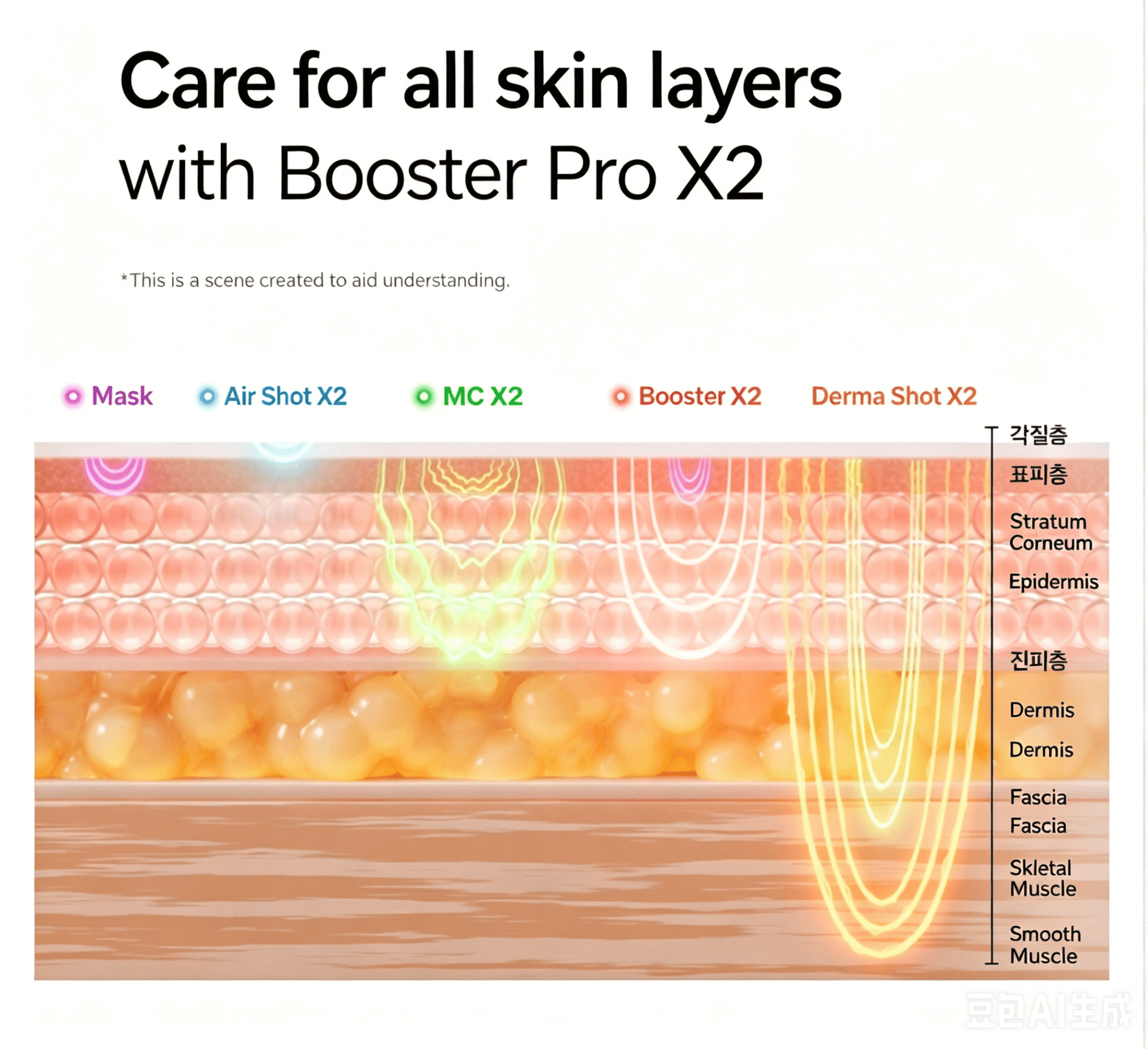 Care for all skin layers with Booster Pro X2

*This is a scene created to aid understanding.

Mask Air Shot X2 MC X2 Booster X2 Derma Shot X2

각질층
표피층
Stratum Corneum
Epidermis
진피층
Dermis
Dermis
Fascia
Fascia
Skletal Muscle
Smooth Muscle

豆包AI生成